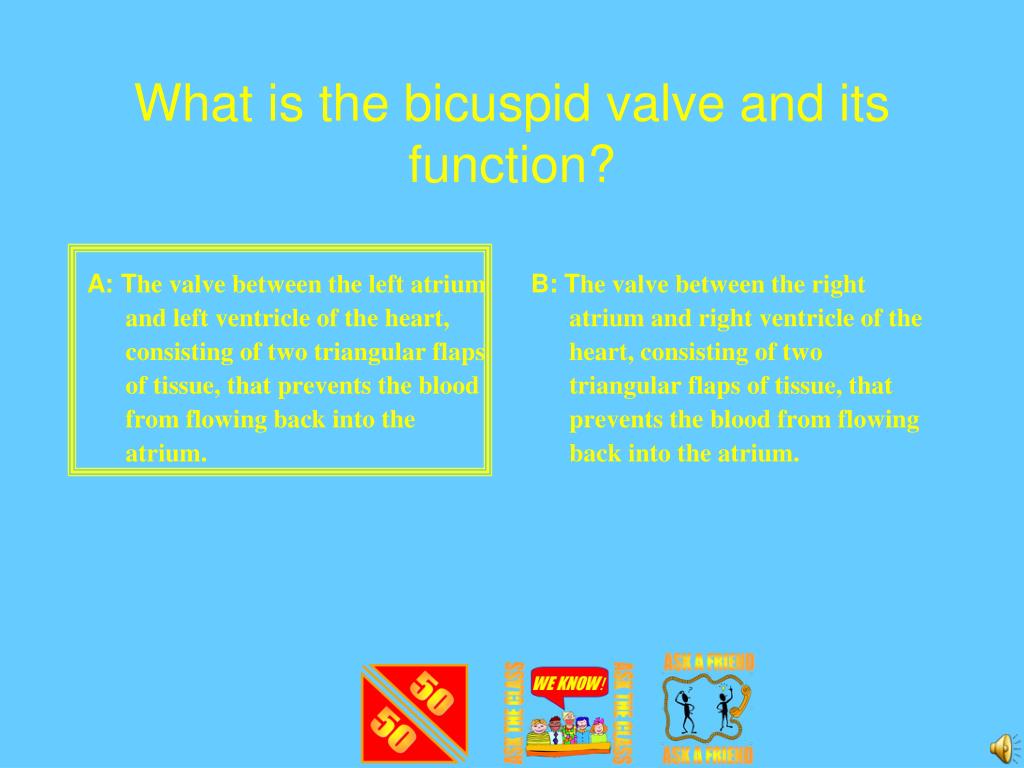 What is the bicuspid valve and its function?

A: The valve between the left atrium and left ventricle of the heart, consisting of two triangular flaps of tissue, that prevents the blood from flowing back into the atrium.

B: The valve between the right atrium and right ventricle of the heart, consisting of two triangular flaps of tissue, that prevents the blood from flowing back into the atrium.

50
50

ASK THE CLASS
WE KNOW!
ASK THE CLASS

ASK A FRIEND
ASK A FRIEND